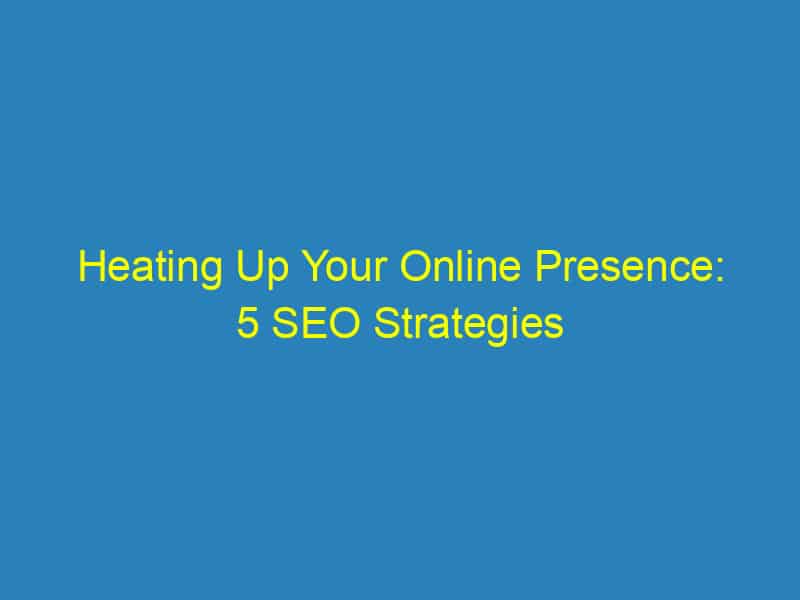 Heating Up Your Online Presence: 5 SEO Strategies